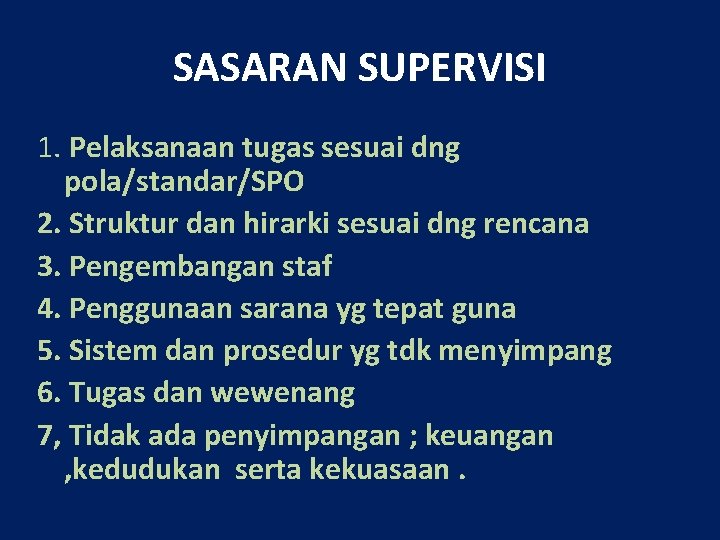 SASARAN SUPERVISI

1. Pelaksanaan tugas sesuai dng pola/standar/SPO
2. Struktur dan hirarki sesuai dng rencana
3. Pengembangan staf
4. Penggunaan sarana yg tepat guna
5. Sistem dan prosedur yg tdk menyimpang
6. Tugas dan wewenang
7, Tidak ada penyimpangan ; keuangan ,kedudukan serta kekuasaan .